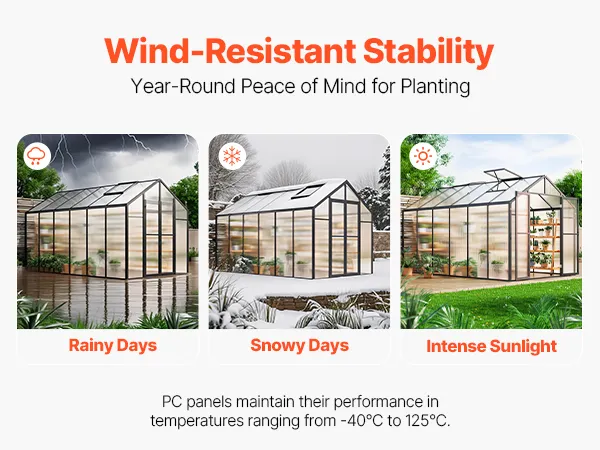 Wind-Resistant Stability
Year-Round Peace of Mind for Planting

Rainy Days

Snowy Days

Intense Sunlight

PC panels maintain their performance in temperatures ranging from -40°C to 125°C.